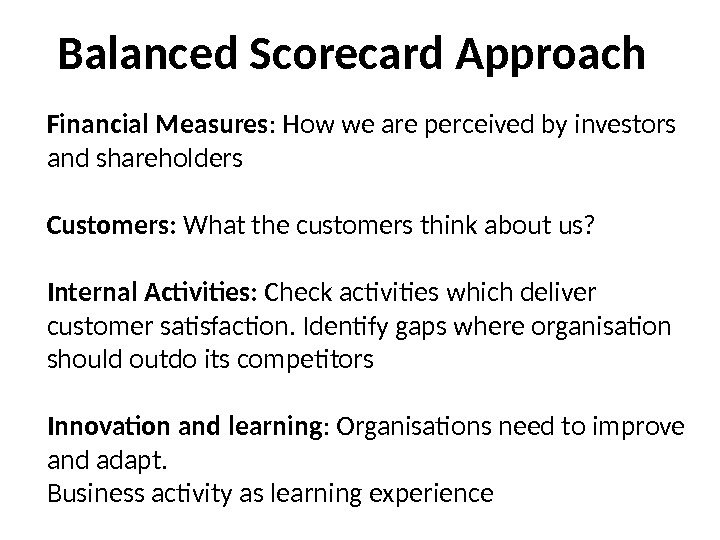 Balanced Scorecard Approach

Financial Measures: How we are perceived by investors and shareholders

Customers: What the customers think about us?

Internal Activities: Check activities which deliver customer satisfaction. Identify gaps where organisation should outdo its competitors

Innovation and learning: Organisations need to improve and adapt.
Business activity as learning experience